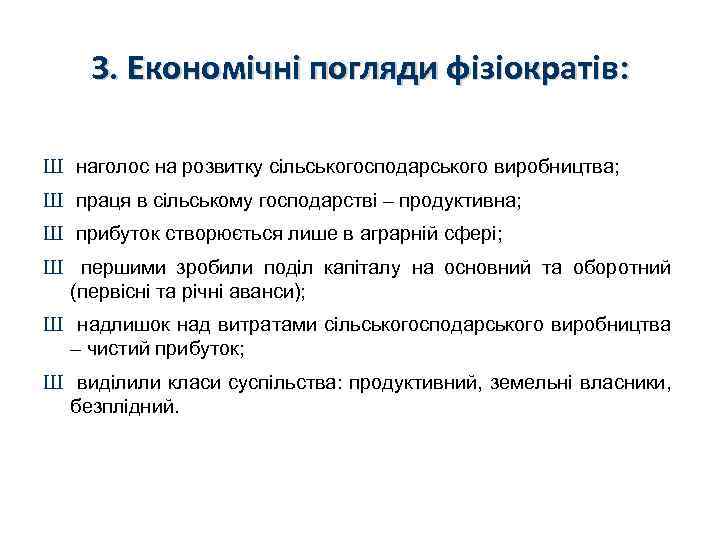 3. Економічні погляди фізіократів:

Ш наголос на розвитку сільськогосподарського виробництва;

Ш праця в сільському господарстві – продуктивна;

Ш прибуток створюється лише в аграрній сфері;

Ш першими зробили поділ капіталу на основний та оборотний (первісні та річні аванси);

Ш надлишок над витратами сільськогосподарського виробництва – чистий прибуток;

Ш виділили класи суспільства: продуктивний, земельні власники, безплідний.